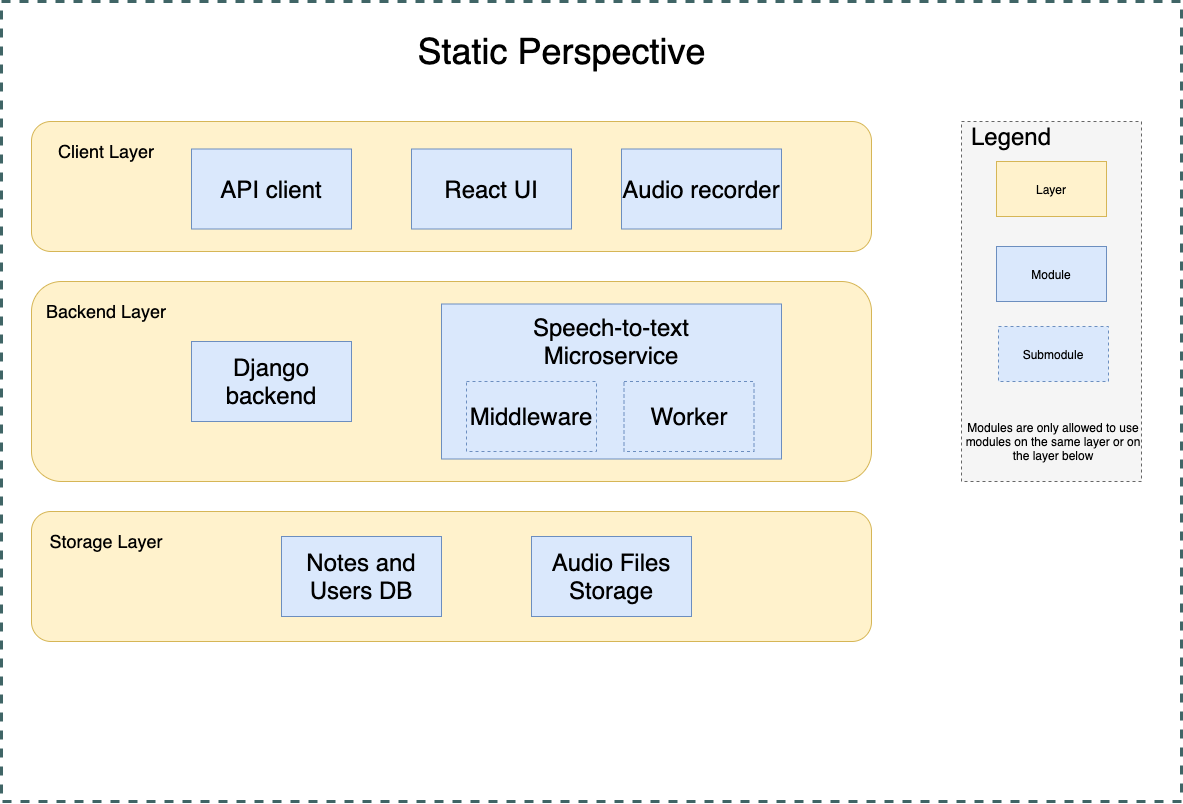 Static Perspective

Client Layer

API client

React UI

Audio recorder

Backend Layer

Django backend

Speech-to-text Microservice

Middleware

Worker

Storage Layer

Notes and Users DB

Audio Files Storage

Legend

Layer

Module

Submodule

Modules are only allowed to use modules on the same layer or on the layer below